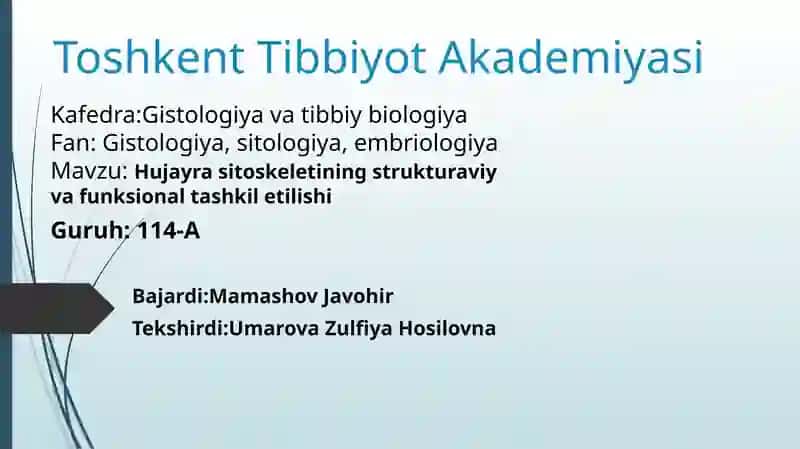 Toshkent Tibbiyot Akademiyasi

Kafedra:Gistologiya va tibbiy biologiya
Fan: Gistologiya, sitologiya, embriologiya
Mavzu: Hujayra sitoskeletining strukturaviy va funksional tashkil etilishi
Guruh: 114-A

Bajardi:Mamashov Javohir
Tekshirdi:Umarova Zulfiya Hosilovna